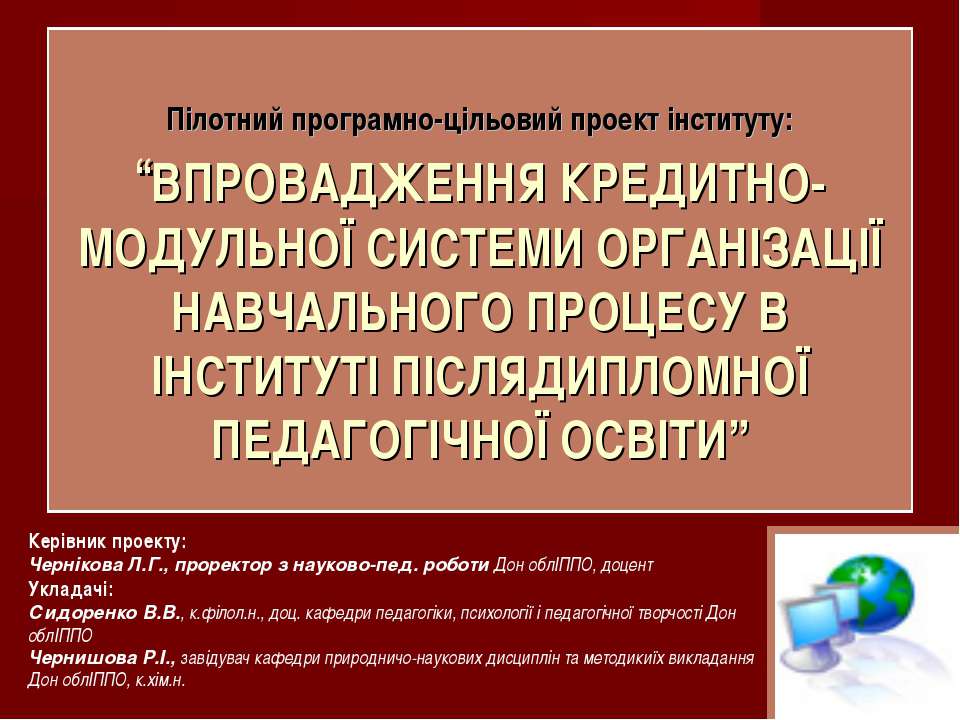 Пілотний програмно-цільовий проект інституту:

“ВПРОВАДЖЕННЯ КРЕДИТНО-МОДУЛЬНОЇ СИСТЕМИ ОРГАНІЗАЦІЇ НАВЧАЛЬНОГО ПРОЦЕСУ В ІНСТИТУТІ ПІСЛЯДИПЛОМНОЇ ПЕДАГОГІЧНОЇ ОСВІТИ”

Керівник проекту:
Чернікова Л.Г., проректор з науково-пед. роботи Дон облІППО, доцент
Укладачі:
Сидоренко В.В., к.філол.н., доц. кафедри педагогіки, психології і педагогічної творчості Дон облІППО
Чернишова Р.І., завідувач кафедри природничо-наукових дисциплін та методикиїх викладання Дон облІППО, к.хім.н.